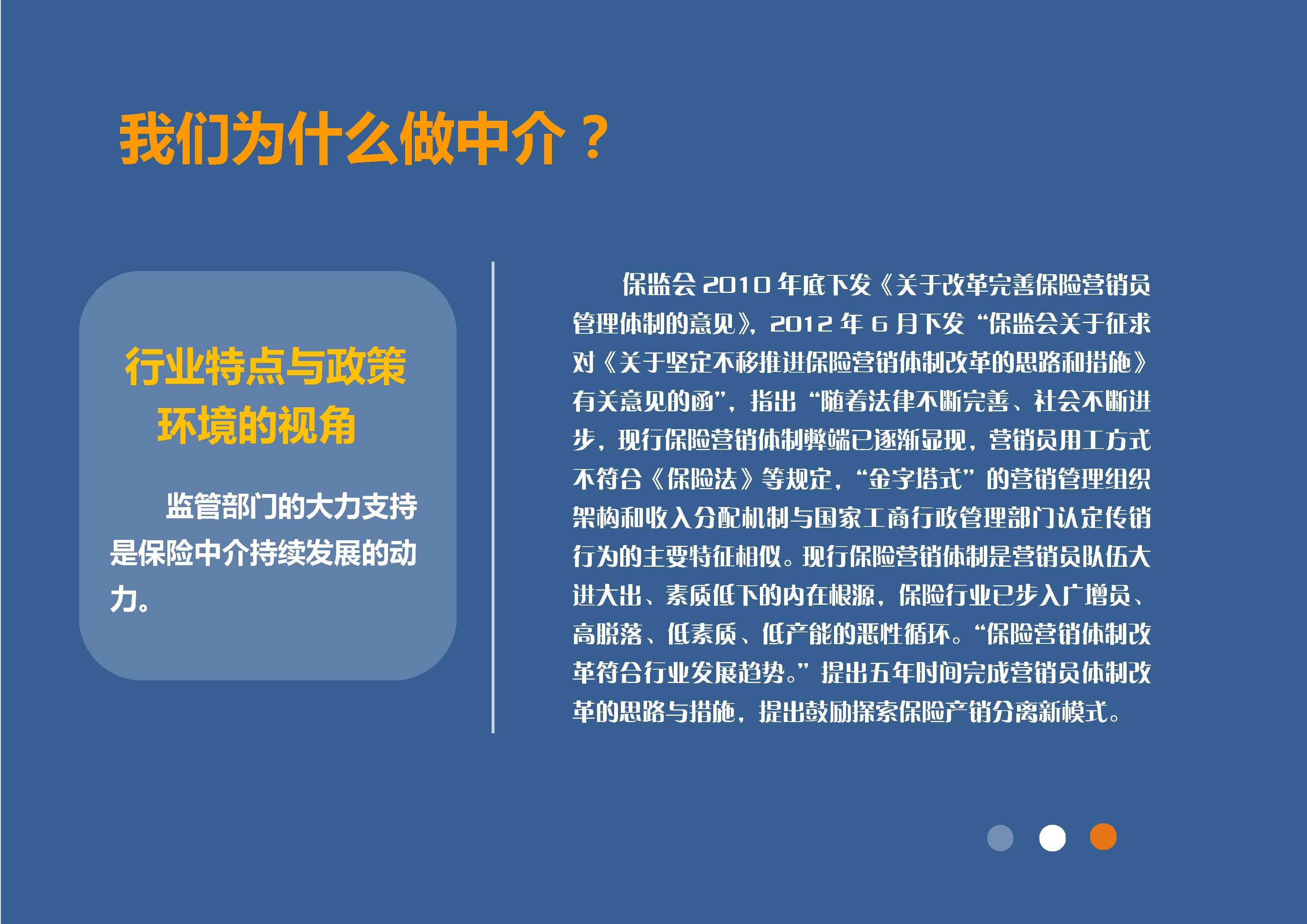 我们为什么做中介？

行业特点与政策环境的视角

监管部门的大力支持是保险中介持续发展的动力。

保监会 2010 年底下发《关于改革完善保险营销员管理体制的意见》，2012 年 6 月下发“保监会关于征求对《关于坚定不移推进保险营销体制改革的思路和措施》有关意见的函”，指出“随着法律不断完善、社会不断进步，现行保险营销体制弊端已逐渐显现，营销员用工方式不符合《保险法》等规定，“金字塔式”的营销管理组织架构和收入分配机制与国家工商行政管理部门认定传销行为的主要特征相似。现行保险营销体制是营销员队伍大进大出、素质低下的内在根源，保险行业已步入广增员、高脱落、低素质、低产能的恶性循环。“保险营销体制改革符合行业发展趋势。”提出五年时间完成营销员体制改革的思路与措施，提出鼓励探索保险产销分离新模式。